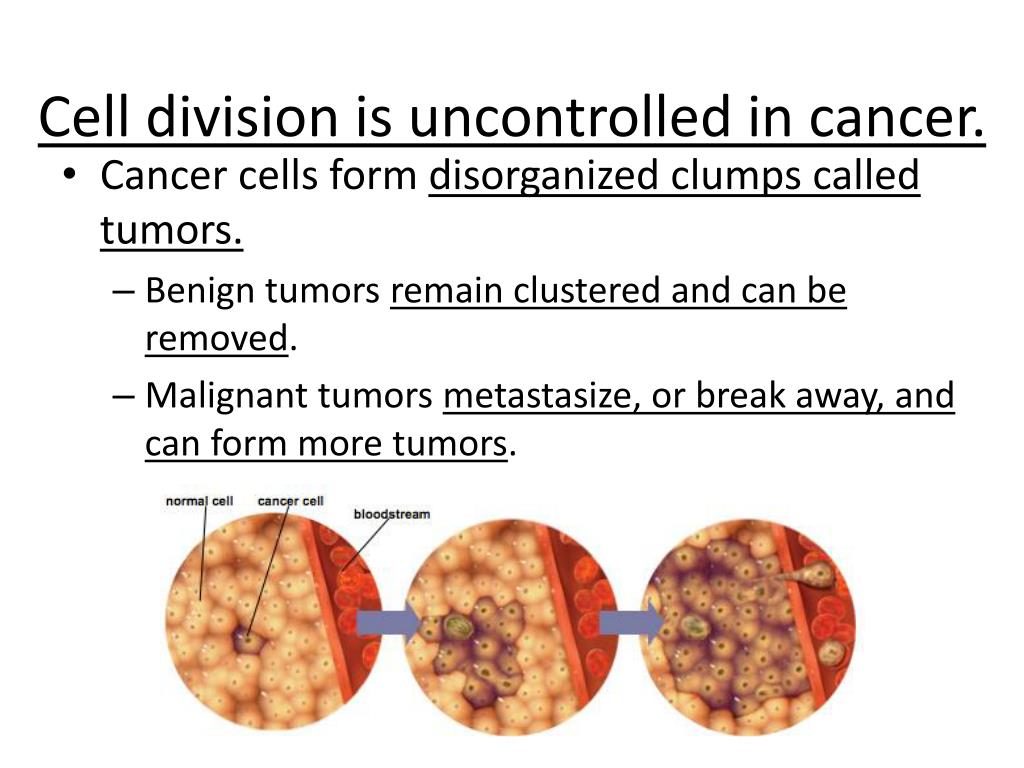 Cell division is uncontrolled in cancer.

• Cancer cells form disorganized clumps called tumors.

– Benign tumors remain clustered and can be removed.

– Malignant tumors metastasize, or break away, and can form more tumors.

normal cell
cancer cell
bloodstream